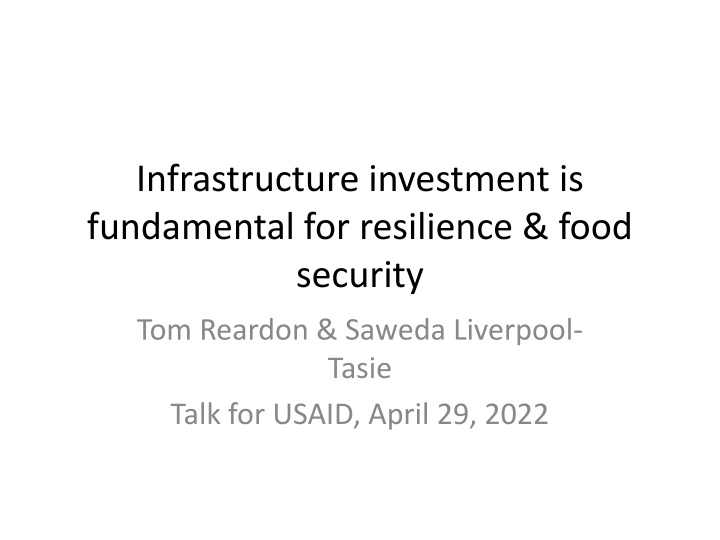 Infrastructure investment is fundamental for resilience & food security

Tom Reardon & Saweda Liverpool-Tasie

Talk for USAID, April 29, 2022